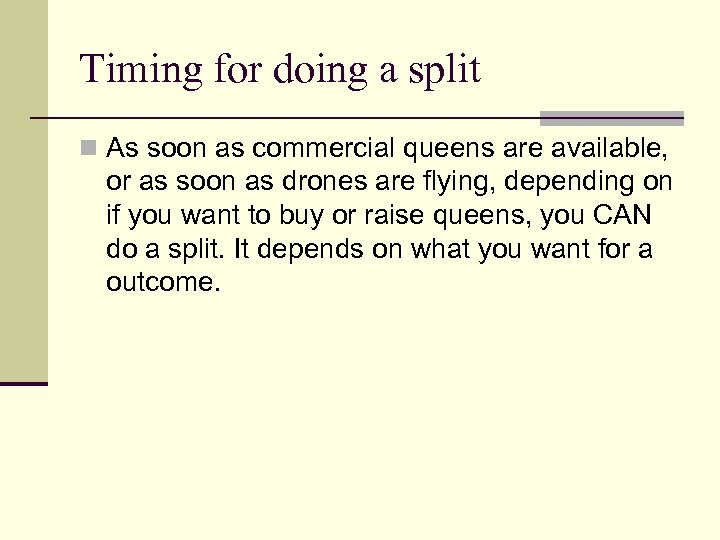 Timing for doing a split

As soon as commercial queens are available, or as soon as drones are flying, depending on if you want to buy or raise queens, you CAN do a split. It depends on what you want for a outcome.